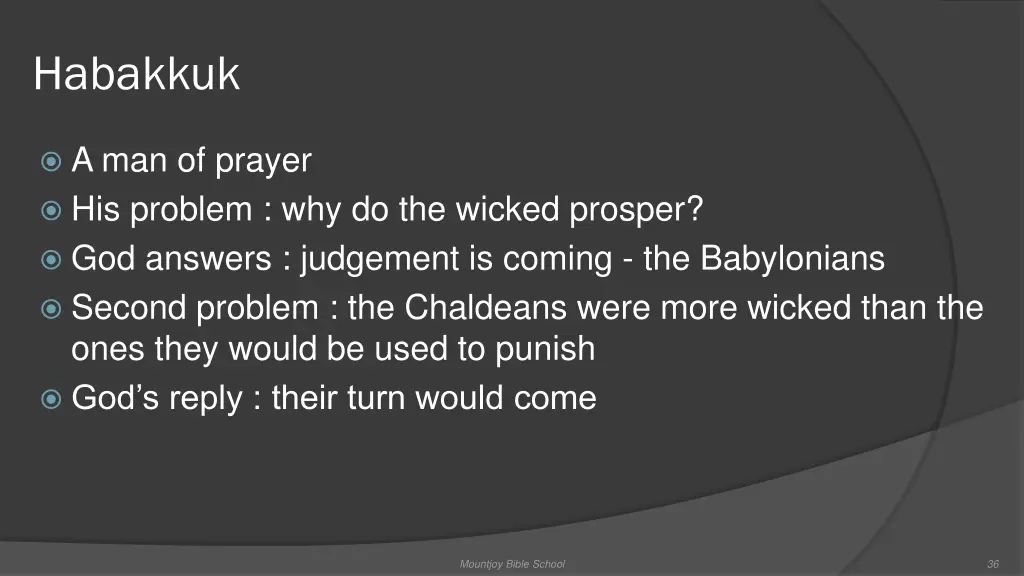 Habakkuk

A man of prayer
His problem : why do the wicked prosper?
God answers : judgement is coming - the Babylonians
Second problem : the Chaldeans were more wicked than the ones they would be used to punish
God’s reply : their turn would come

Mountjoy Bible School

36